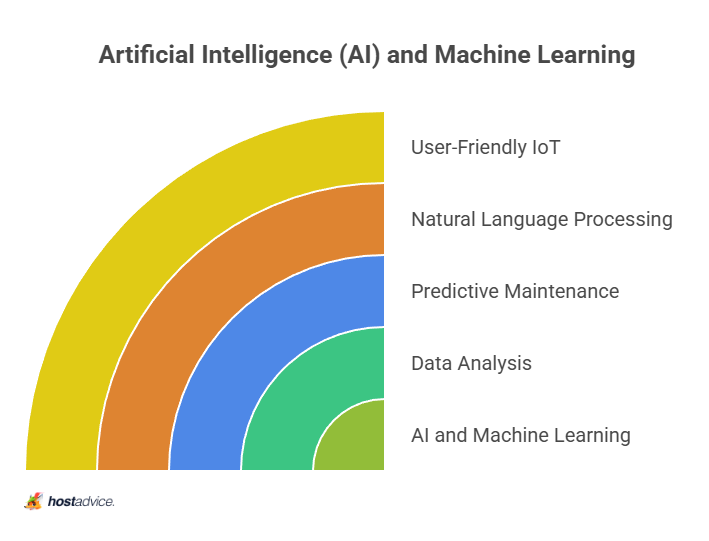 Artificial Intelligence (AI) and Machine Learning

User-Friendly IoT

Natural Language Processing

Predictive Maintenance

Data Analysis

AI and Machine Learning

hostadvice.